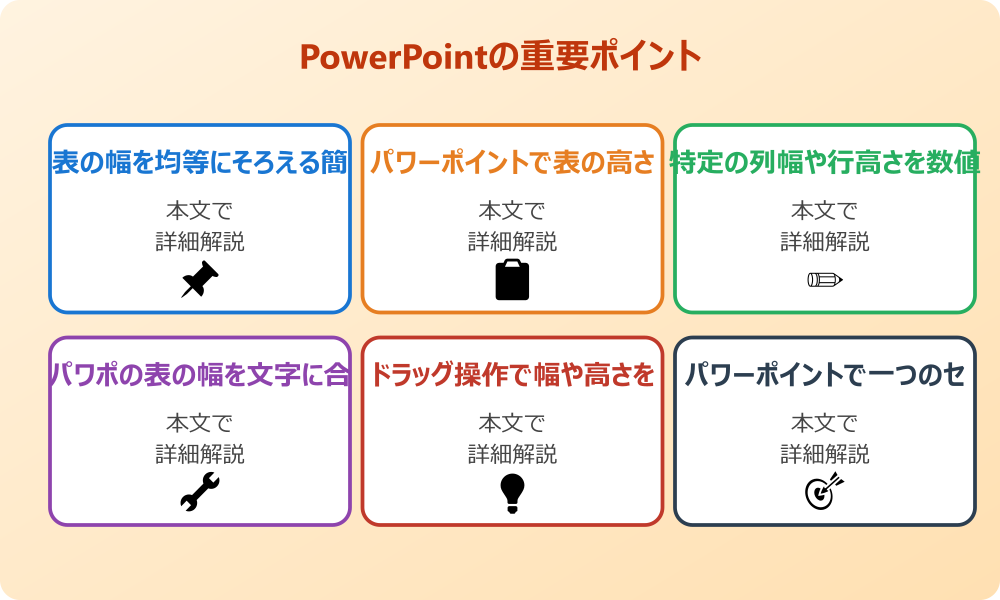 PowerPointの重要ポイント

表の幅を均等にそろえる簡

本文で
詳細解説

パワーポイントで表の高さ

本文で
詳細解説

特定の列幅や行高さを数値

本文で
詳細解説

パワポの表の幅を文字に合

本文で
詳細解説

ドラッグ操作で幅や高さを

本文で
詳細解説

パワーポイントで一つのセ

本文で
詳細解説